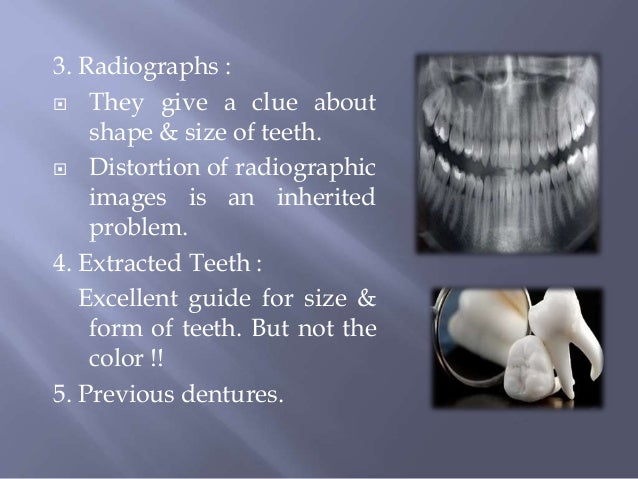 3. Radiographs :

They give a clue about shape & size of teeth.

Distortion of radiographic images is an inherited problem.

4. Extracted Teeth :

Excellent guide for size & form of teeth. But not the color !!

5. Previous dentures.